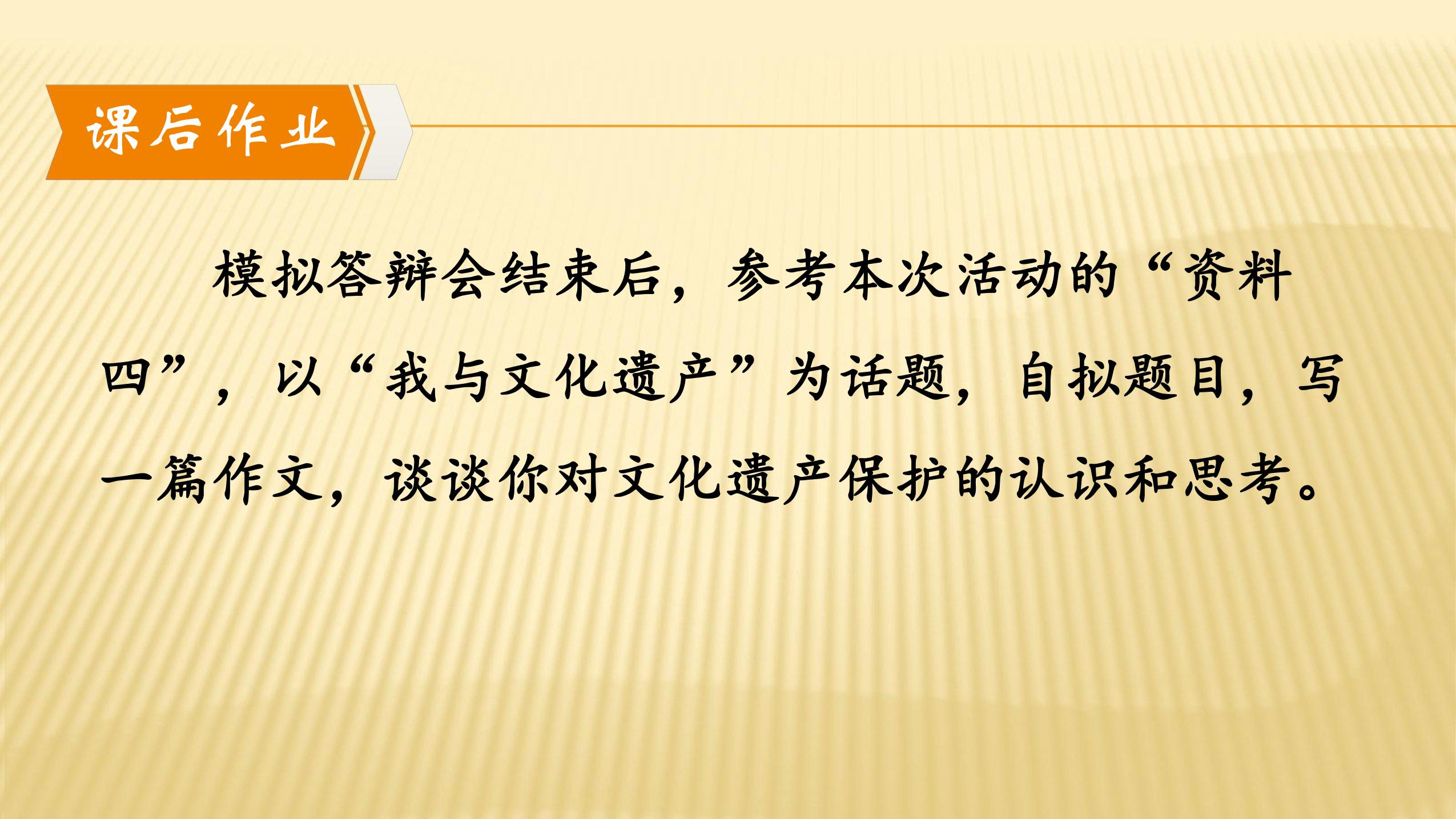 课后作业

模拟答辩会结束后，参考本次活动的“资料四”，以“我与文化遗产”为话题，自拟题目，写一篇作文，谈谈你对文化遗产保护的认识和思考。